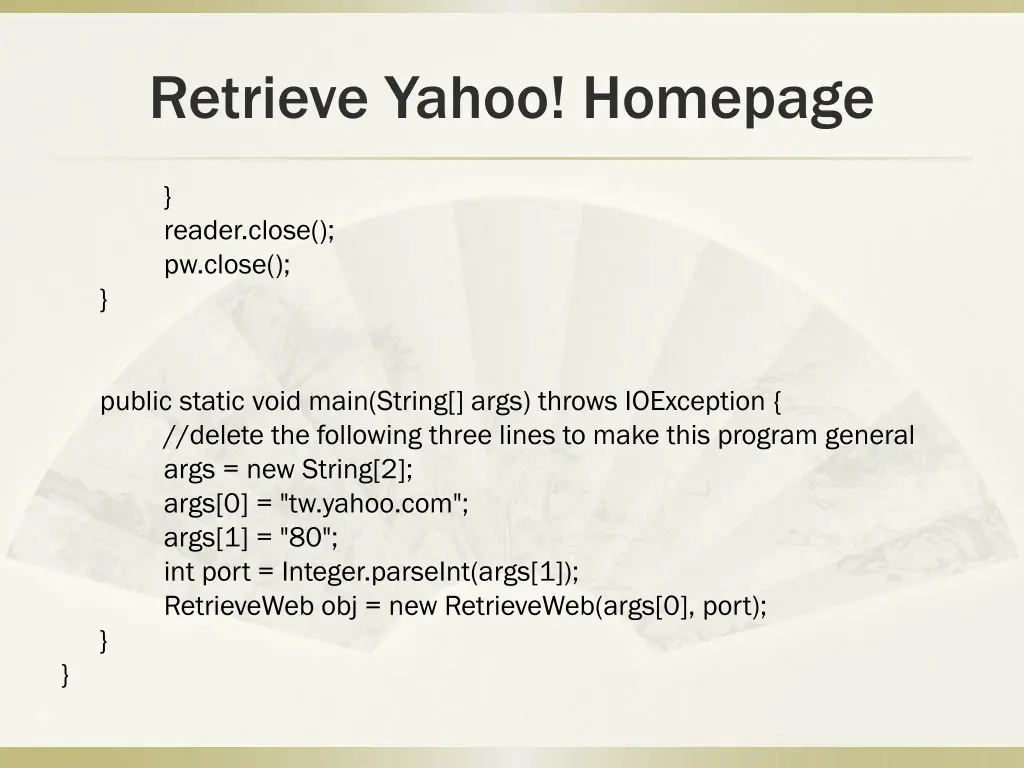 Retrieve Yahoo! Homepage

}
reader.close();
pw.close();
}

public static void main(String[] args) throws IOException {
//delete the following three lines to make this program general
args = new String[2];
args[0] = "tw.yahoo.com";
args[1] = "80";
int port = Integer.parseInt(args[1]);
RetrieveWeb obj = new RetrieveWeb(args[0], port);
}
}